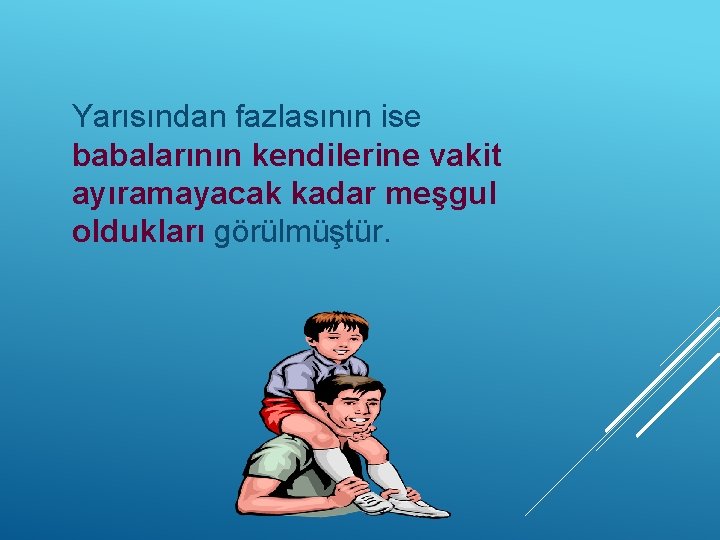 Yarısından fazlasının ise babalarının kendilerine vakit ayıramayacak kadar meşgul oldukları görülmüştür.